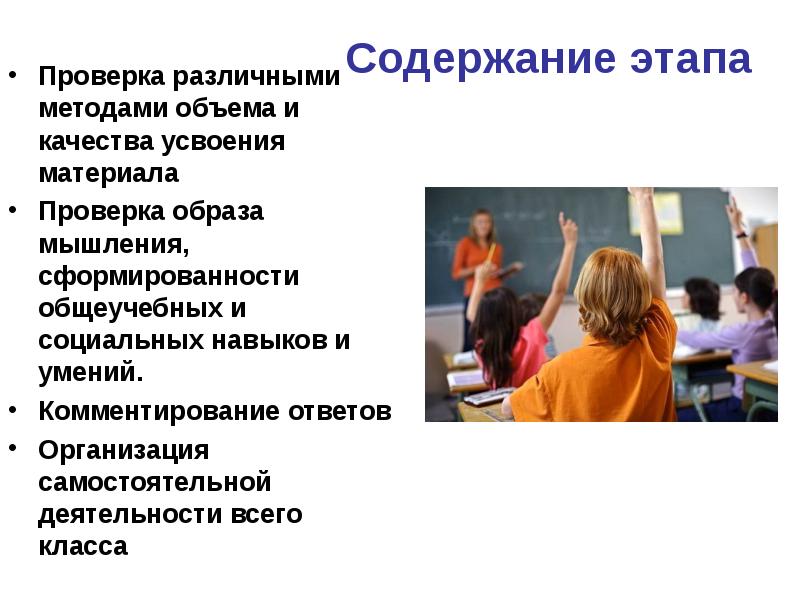 Содержание этапа

• Проверка различными методами объема и качества усвоения материала
• Проверка образа мышления, сформированности общеучебных и социальных навыков и умений.
• Комментирование ответов
• Организация самостоятельной деятельности всего класса